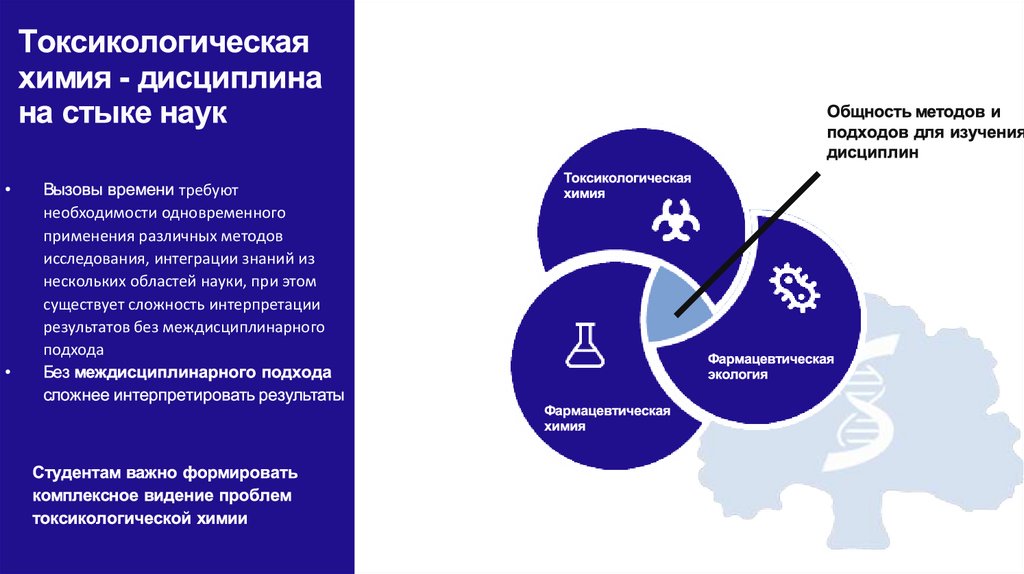 Токсикологическая химия - дисциплина на стыке наук

• Вызовы времени требуют необходимости одновременного применения различных методов исследования, интеграции знаний из нескольких областей науки, при этом существует сложность интерпретации результатов без междисциплинарного подхода
• Без междисциплинарного подхода сложнее интерпретировать результаты

Студентам важно формировать комплексное видение проблем токсикологической химии

Общность методов и подходов для изучения дисциплин

Токсикологическая химия

Фармацевтическая экология

Фармацевтическая химия